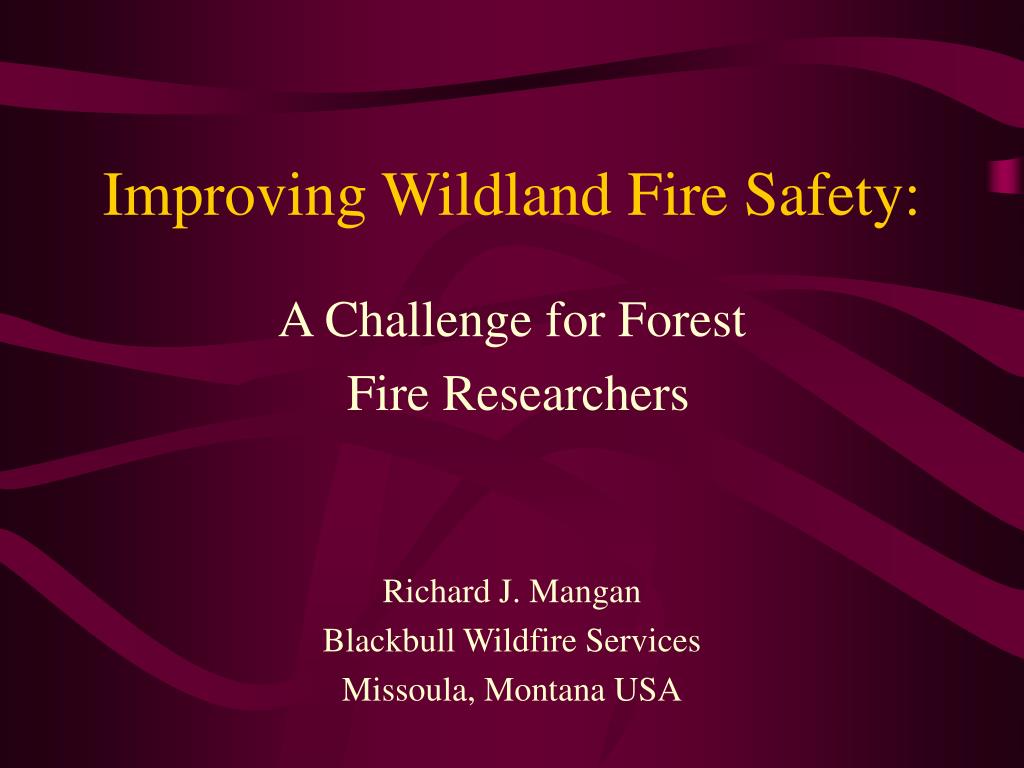 Improving Wildland Fire Safety:

A Challenge for Forest Fire Researchers

Richard J. Mangan
Blackbull Wildfire Services
Missoula, Montana USA